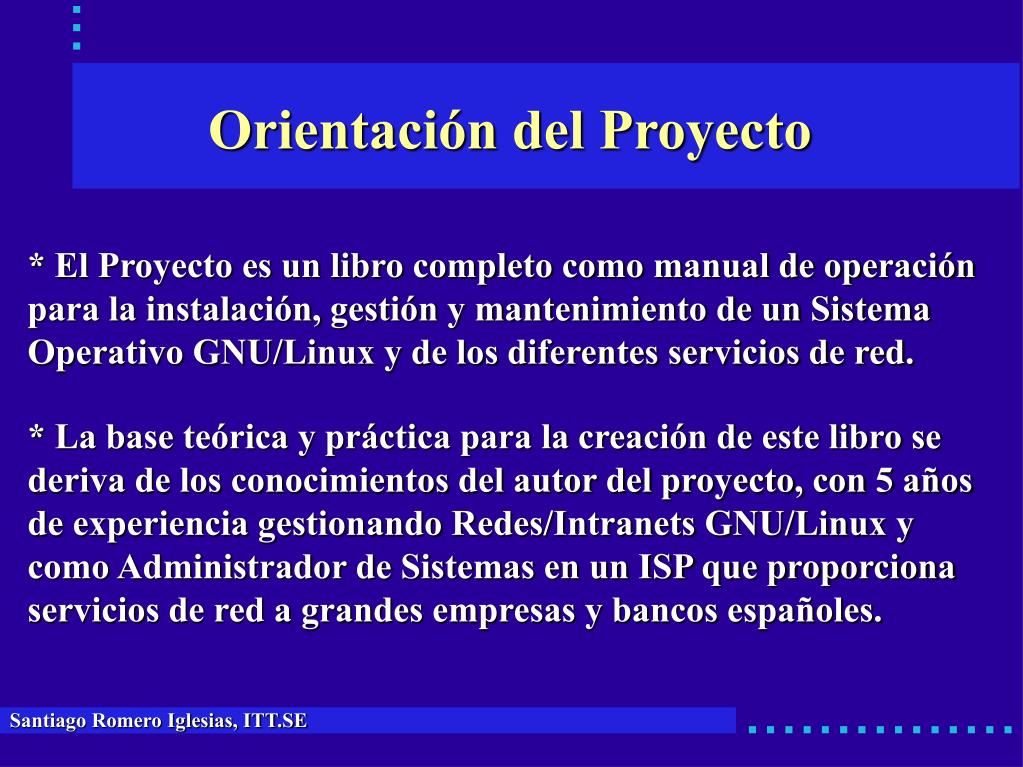 Orientación del Proyecto

* El Proyecto es un libro completo como manual de operación para la instalación, gestión y mantenimiento de un Sistema Operativo GNU/Linux y de los diferentes servicios de red.

* La base teórica y práctica para la creación de este libro se deriva de los conocimientos del autor del proyecto, con 5 años de experiencia gestionando Redes/Intranets GNU/Linux y como Administrador de Sistemas en un ISP que proporciona servicios de red a grandes empresas y bancos españoles.

Santiago Romero Iglesias, ITT.SE